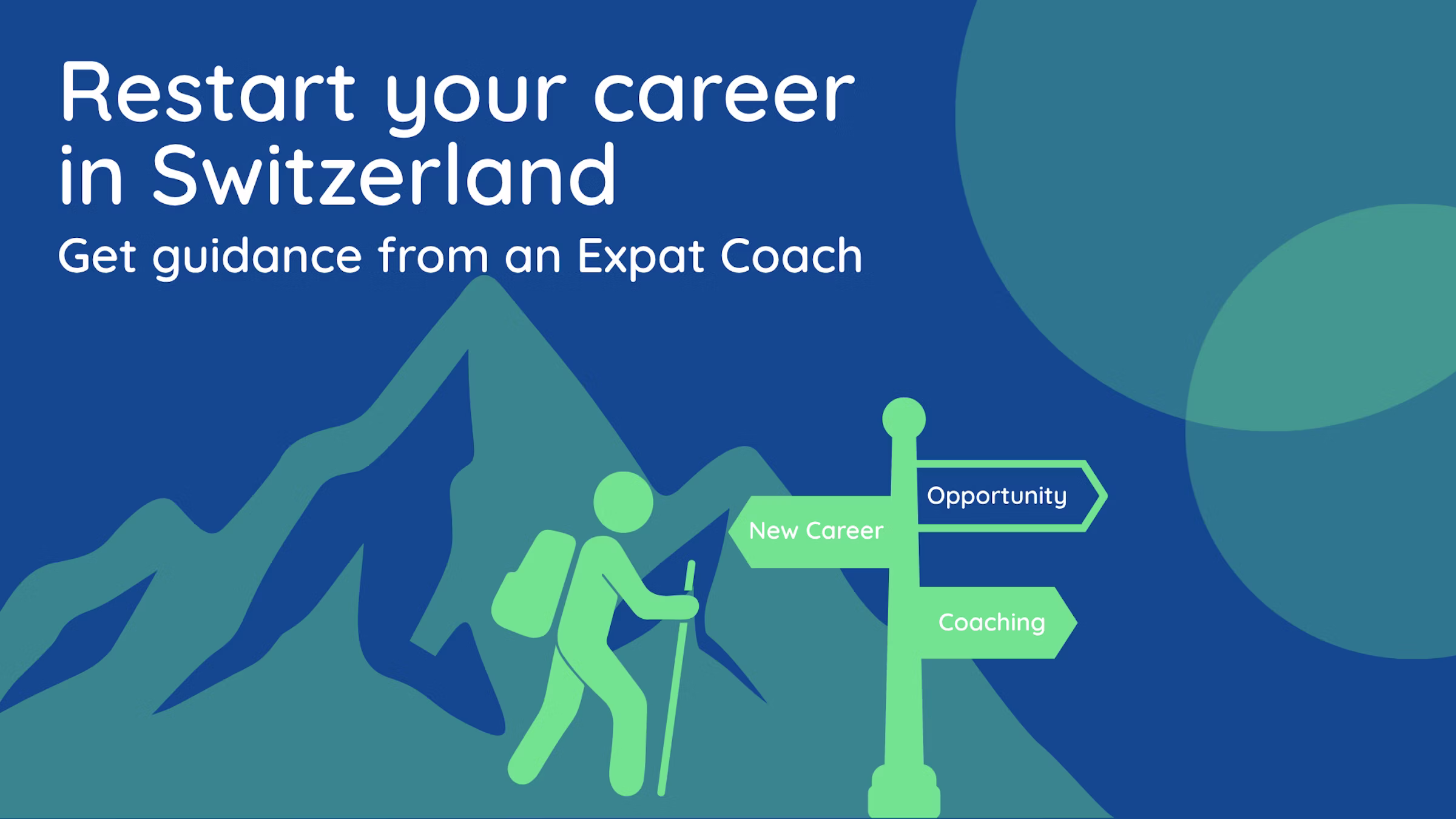 Restart your career in Switzerland

Get guidance from an Expat Coach

Opportunity

New Career

Coaching